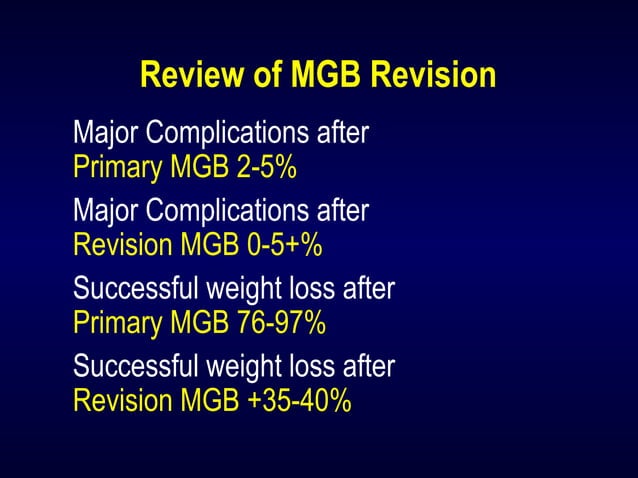 Review of MGB Revision

Major Complications after
Primary MGB 2-5%

Major Complications after
Revision MGB 0-5+%

Successful weight loss after
Primary MGB 76-97%

Successful weight loss after
Revision MGB +35-40%